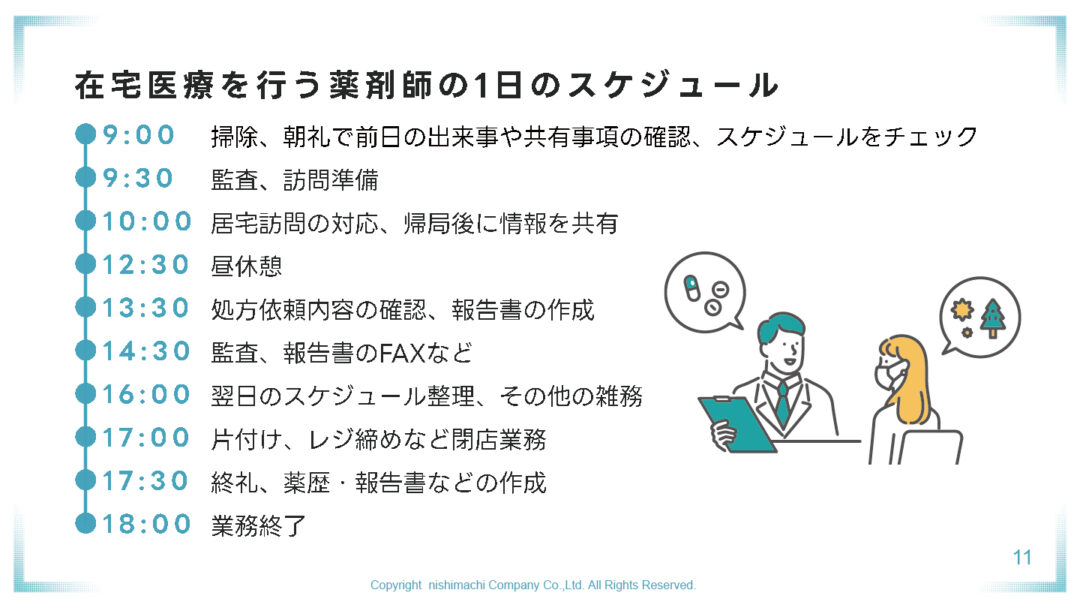 在宅医療を行う薬剤師の1日のスケジュール

9:00 掃除、朝礼で前日の出来事や共有事項の確認、スケジュールをチェック
9:30 監査、訪問準備
10:00 居宅訪問の対応、帰局後に情報を共有
12:30 昼休憩
13:30 処方依頼内容の確認、報告書の作成
14:30 監査、報告書のFAXなど
16:00 翌日のスケジュール整理、その他の雑務
17:00 片付け、レジ締めなど閉店業務
17:30 終礼、薬歴・報告書などの作成
18:00 業務終了

11

Copyright nishimachi Company Co.,Ltd. All Rights Reserved.